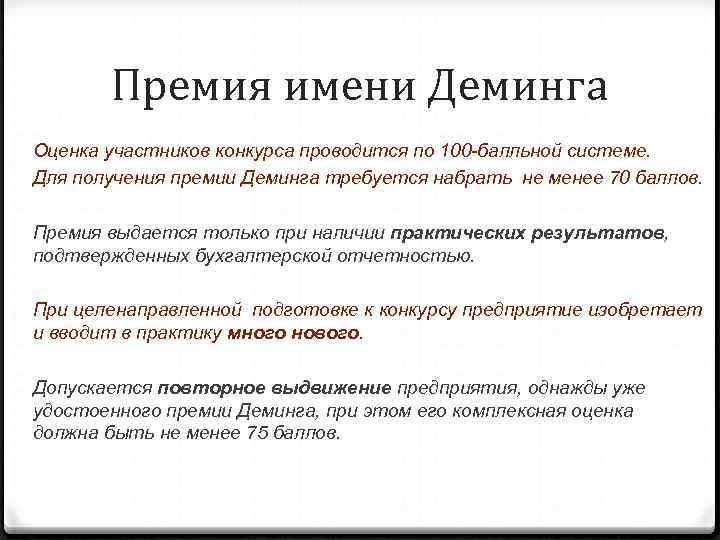 Премия имени Деминга

Оценка участников конкурса проводится по 100-балльной системе. Для получения премии Деминга требуется набрать не менее 70 баллов.

Премия выдается только при наличии практических результатов, подтвержденных бухгалтерской отчетностью.

При целенаправленной подготовке к конкурсу предприятие изобретает и вводит в практику много нового.

Допускается повторное выдвижение предприятия, однажды уже удостоенного премии Деминга, при этом его комплексная оценка должна быть не менее 75 баллов.